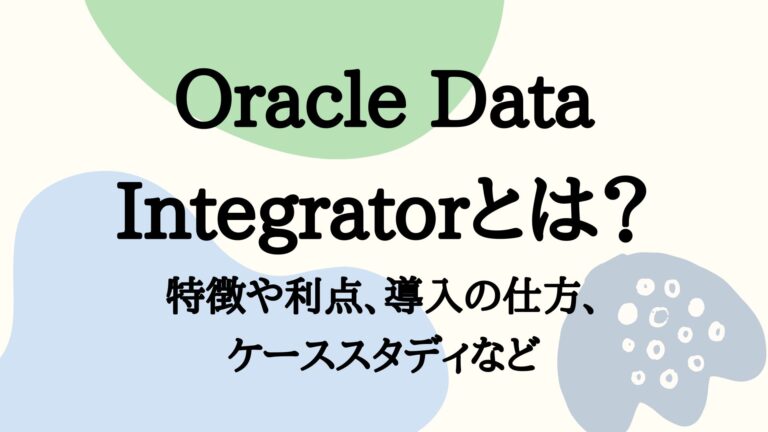 Oracle Data Integratorとは？

特徴や利点、導入の仕方、ケーススタディなど